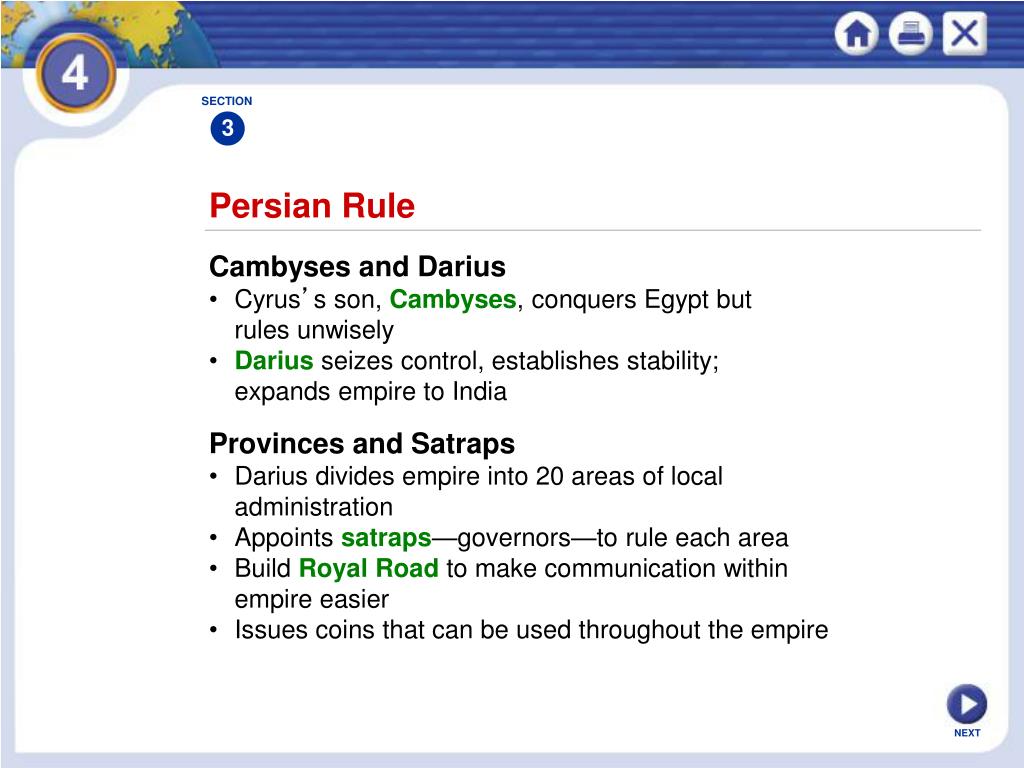 4

SECTION
3

Persian Rule

Cambyses and Darius
• Cyrus’s son, Cambyses, conquers Egypt but rules unwisely
• Darius seizes control, establishes stability; expands empire to India

Provinces and Satraps
• Darius divides empire into 20 areas of local administration
• Appoints satraps—governors—to rule each area
• Build Royal Road to make communication within empire easier
• Issues coins that can be used throughout the empire

NEXT